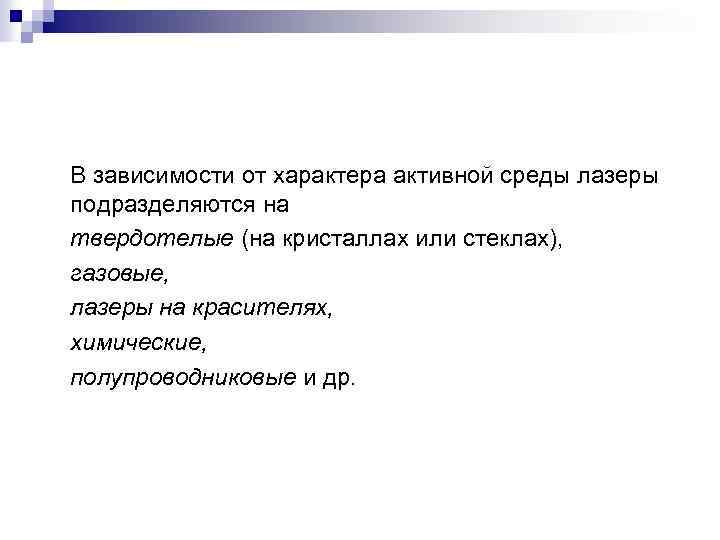 В зависимости от характера активной среды лазеры подразделяются на

твердотелые (на кристаллах или стеклах),

газовые,

лазеры на красителях,

химические,

полупроводниковые и др.